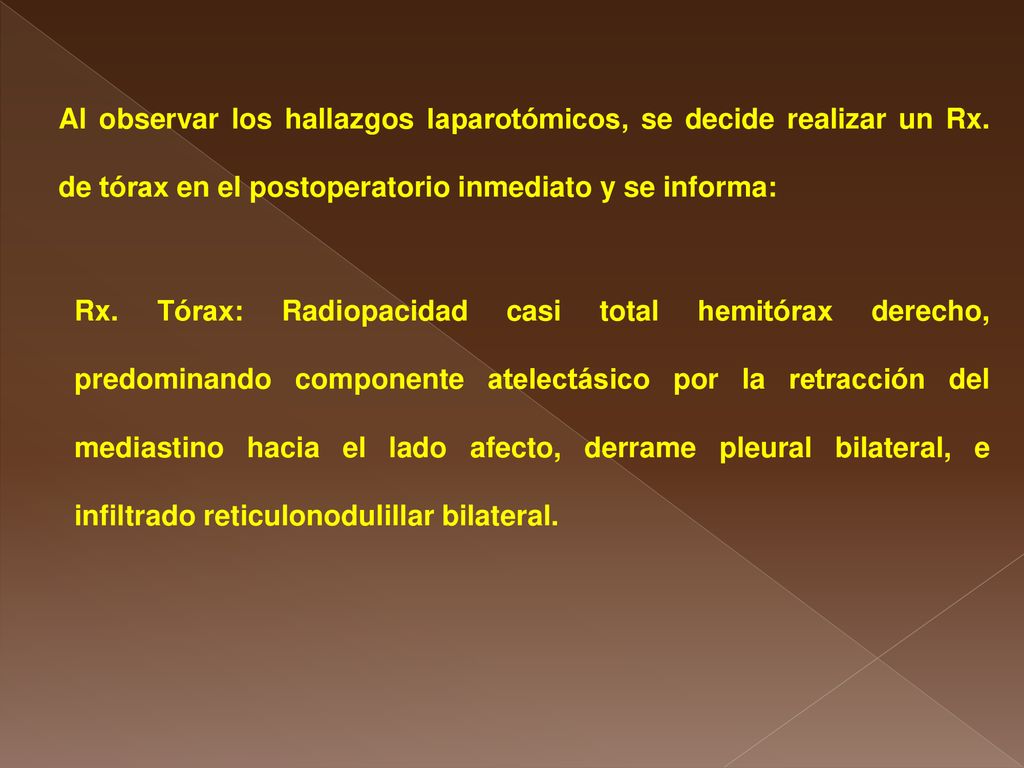 Al observar los hallazgos laparotómicos, se decide realizar un Rx. de tórax en el postoperatorio inmediato y se informa:

Rx. Tórax: Radiopacidad casi total hemitórax derecho, predominando componente atelectásico por la retracción del mediastino hacia el lado afecto, derrame pleural bilateral, e infiltrado reticulonodulillar bilateral.